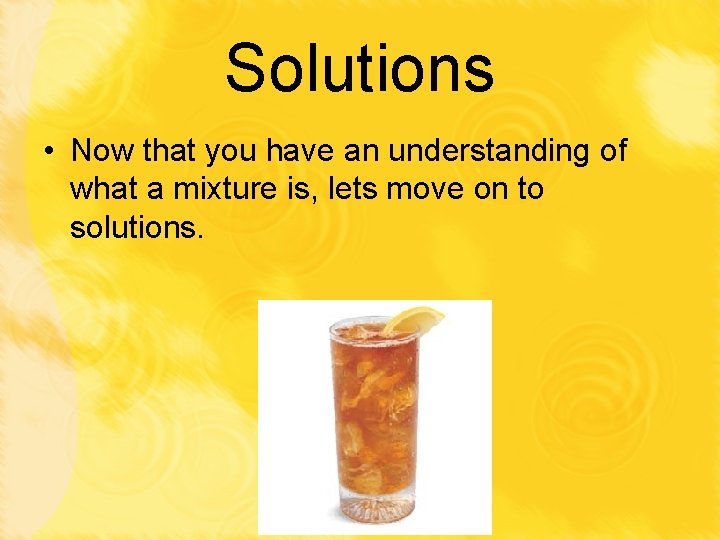 Solutions

• Now that you have an understanding of what a mixture is, lets move on to solutions.